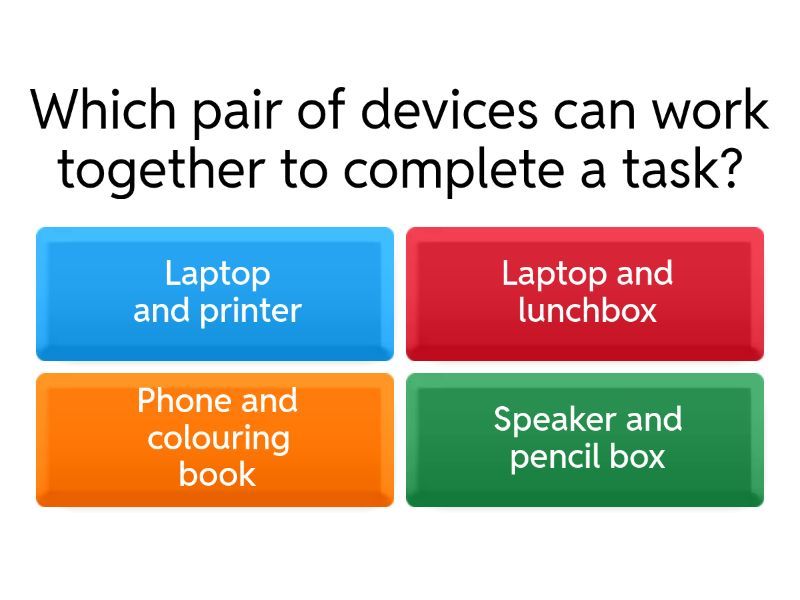 Which pair of devices can work together to complete a task?

Laptop and printer

Laptop and lunchbox

Phone and colouring book

Speaker and pencil box